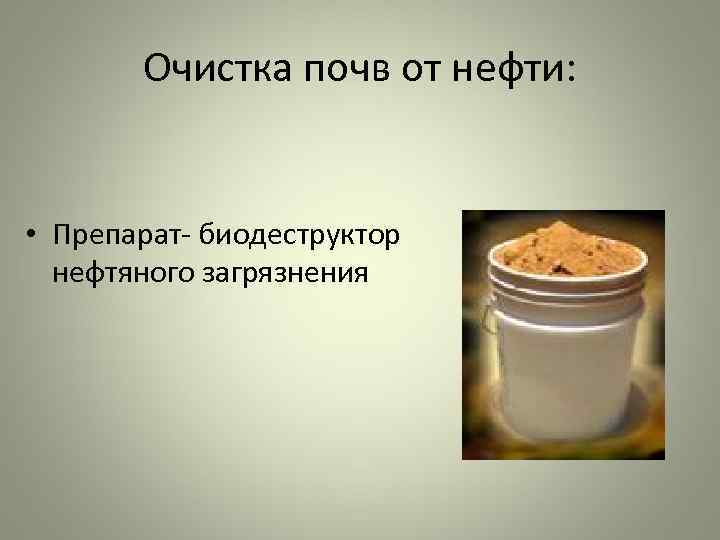 Очистка почв от нефти:

• Препарат- биодеструктор нефтяного загрязнения